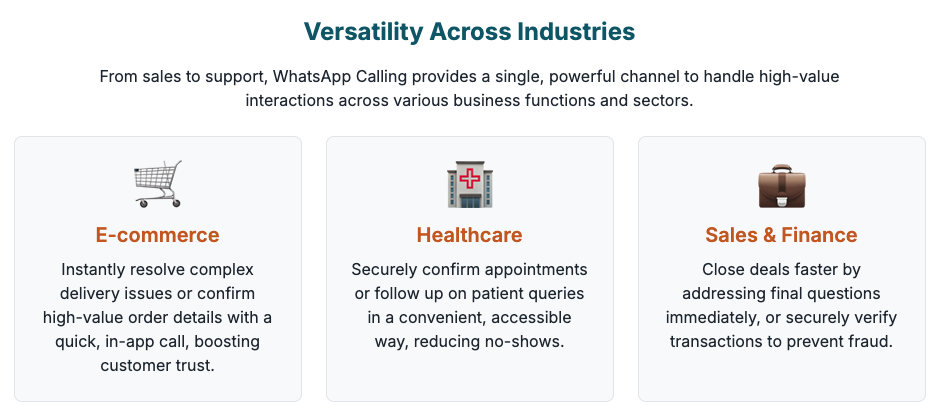 Versatility Across Industries

From sales to support, WhatsApp Calling provides a single, powerful channel to handle high-value interactions across various business functions and sectors.

E-commerce

Instantly resolve complex delivery issues or confirm high-value order details with a quick, in-app call, boosting customer trust.

Healthcare

Securely confirm appointments or follow up on patient queries in a convenient, accessible way, reducing no-shows.

Sales & Finance

Close deals faster by addressing final questions immediately, or securely verify transactions to prevent fraud.